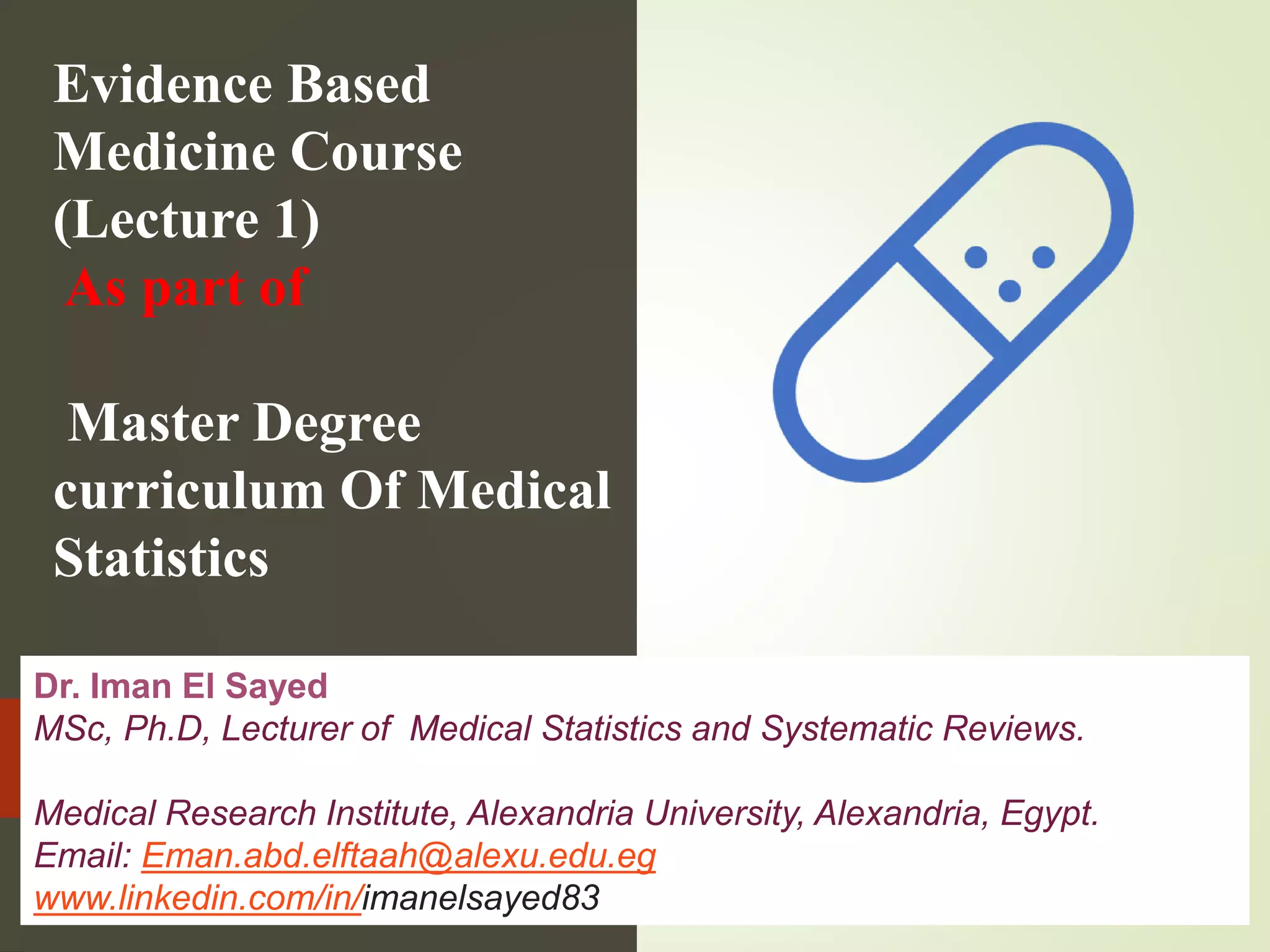 Evidence Based Medicine Course (Lecture 1)
As part of

Master Degree curriculum Of Medical Statistics

Dr. Iman El Sayed
MSc, Ph.D, Lecturer of Medical Statistics and Systematic Reviews.

Medical Research Institute, Alexandria University, Alexandria, Egypt.
Email: Eman.abd.elftaah@alexu.edu.eg
www.linkedin.com/in/imanelsayed83